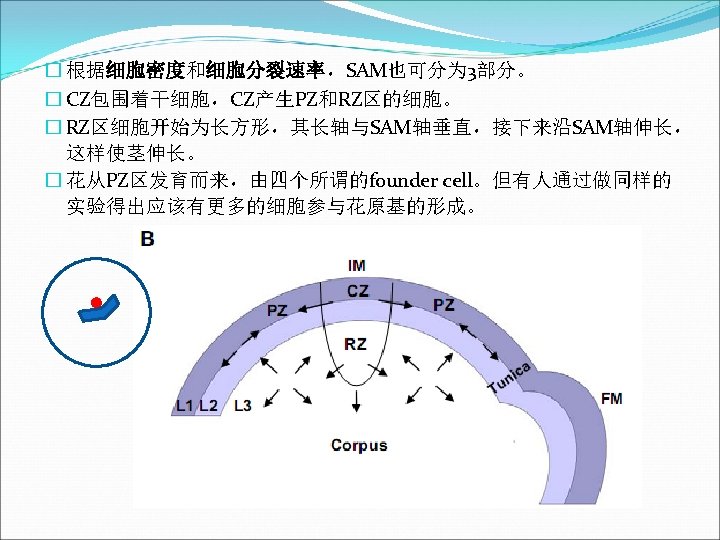 □ 根据细胞密度和细胞分裂速率，SAM也可分为3部分。

□ CZ包围着干细胞，CZ产生PZ和RZ区的细胞。

□ RZ区细胞开始为长方形，其长轴与SAM轴垂直，接下来沿SAM轴伸长，这样使茎伸长。

□ 花从PZ区发育而来，由四个所谓的founder cell。但有人通过做同样的实验得出应该有更多的细胞参与花原基的形成。

B

IM

CZ

PZ

PZ

RZ

Tunica

FM

L1 L2 L3

Corpus